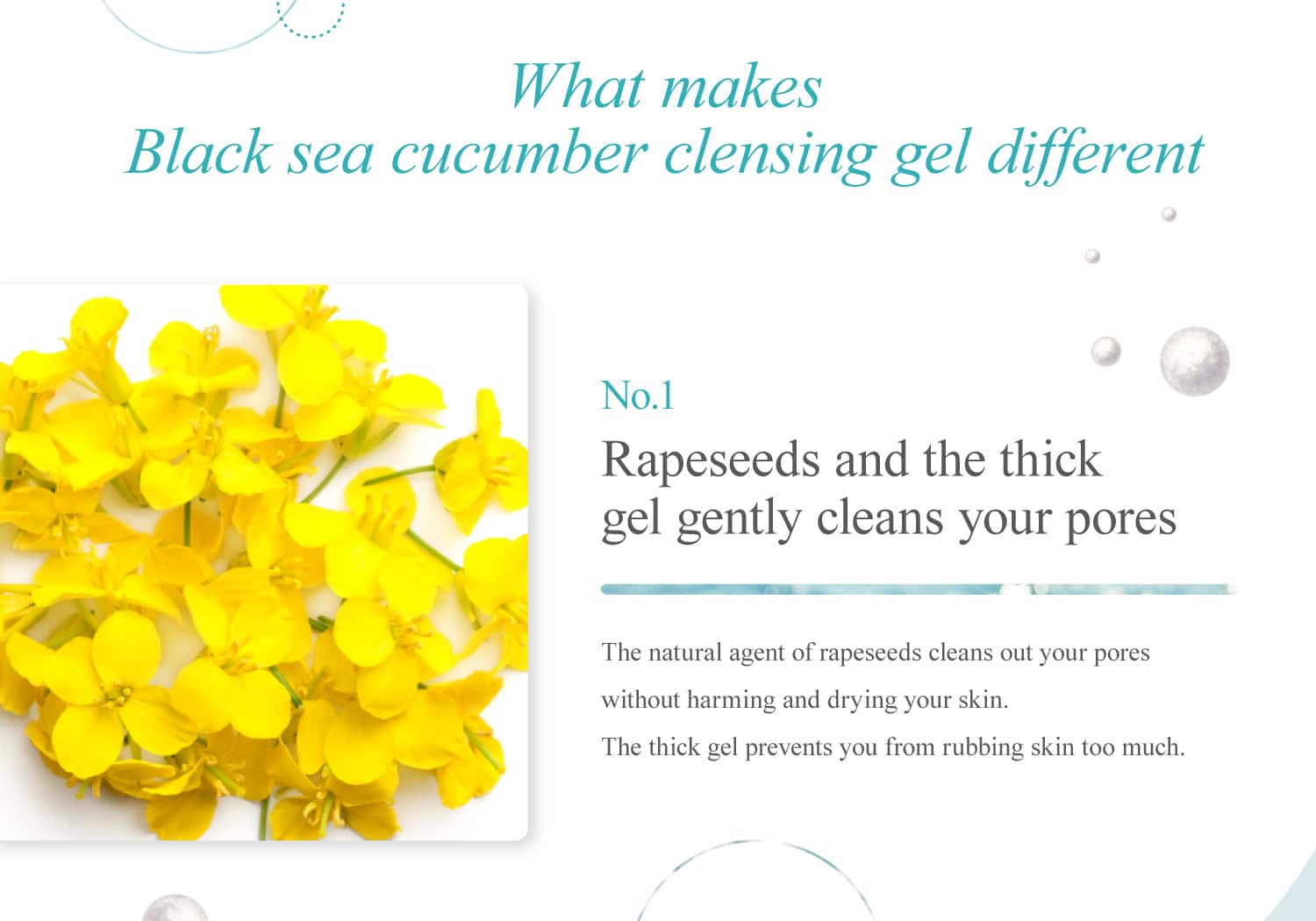 What makes
Black sea cucumber clensing gel different

No.1
Rapeseeds and the thick gel gently cleans your pores

The natural agent of rapeseeds cleans out your pores without harming and drying your skin.
The thick gel prevents you from rubbing skin too much.